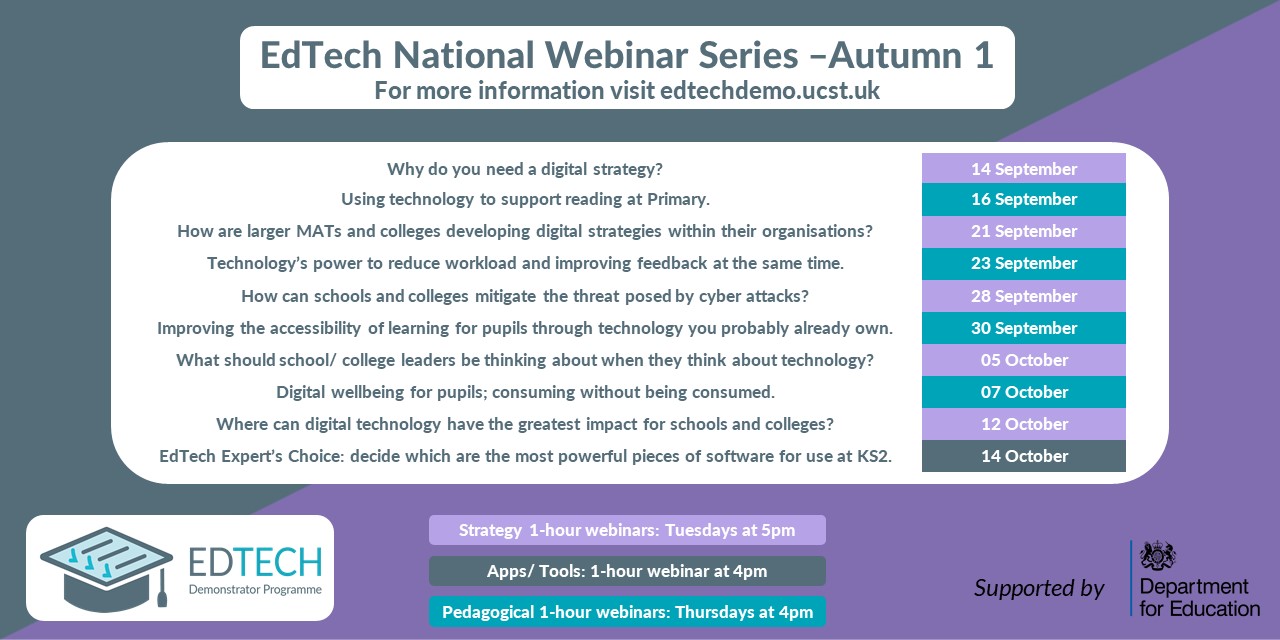 EdTech National Webinar Series –Autumn 1
For more information visit edtechdemo.ucst.uk

| | |
|---|---|
| Why do you need a digital strategy? | 14 September |
| Using technology to support reading at Primary. | 16 September |
| How are larger MATs and colleges developing digital strategies within their organisations? | 21 September |
| Technology's power to reduce workload and improving feedback at the same time. | 23 September |
| How can schools and colleges mitigate the threat posed by cyber attacks? | 28 September |
| Improving the accessibility of learning for pupils through technology you probably already own. | 30 September |
| What should school/ college leaders be thinking about when they think about technology? | 05 October |
| Digital wellbeing for pupils; consuming without being consumed. | 07 October |
| Where can digital technology have the greatest impact for schools and colleges? | 12 October |
| EdTech Expert's Choice: decide which are the most powerful pieces of software for use at KS2. | 14 October |

EDTECH
Demonstrator Programme

Strategy 1-hour webinars: Tuesdays at 5pm

Apps/ Tools: 1-hour webinar at 4pm

Pedagogical 1-hour webinars: Thursdays at 4pm

Supported by

Department for Education